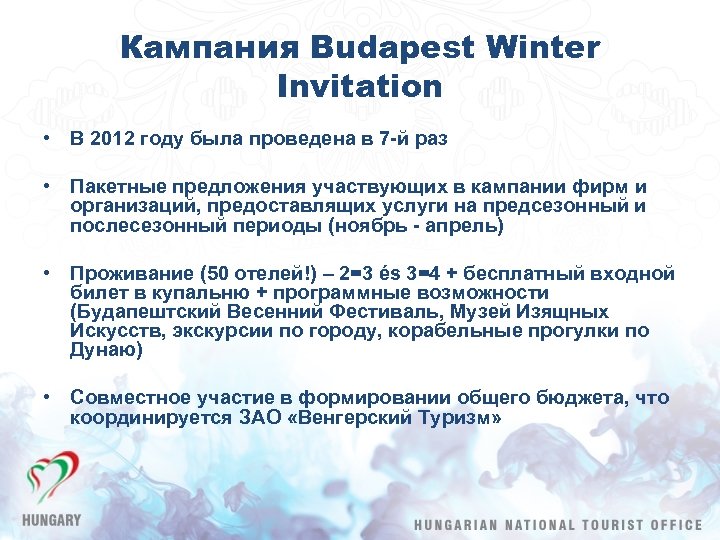 Кампания Budapest Winter Invitation

• В 2012 году была проведена в 7-й раз

• Пакетные предложения участвующих в кампании фирм и организаций, предоставлящих услуги на предсезонный и послесезонный периоды (ноябрь - апрель)

• Проживание (50 отелей!) – 2=3 és 3=4 + бесплатный входной билет в купальню + программные возможности (Будапештский Весенний Фестиваль, Музей Изящных Искусств, экскурсии по городу, корабельные прогулки по Дунаю)

• Совместное участие в формировании общего бюджета, что координируется ЗАО «Венгерский Туризм»

HUNGARY

HUNGARIAN NATIONAL TOURIST OFFICE